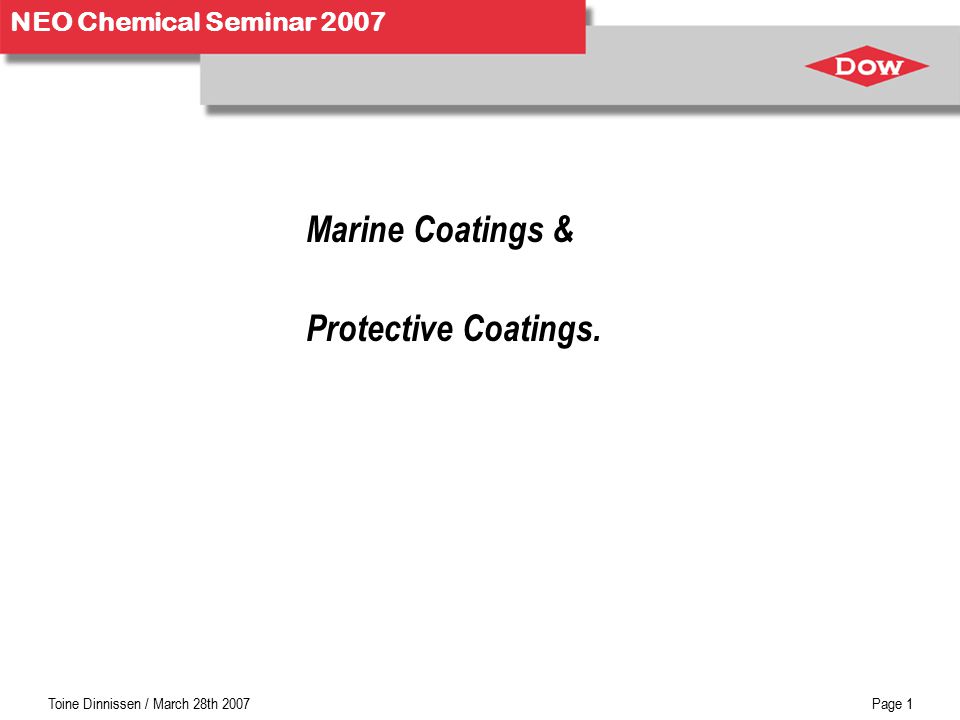 NEO Chemical Seminar 2007

DOW

Marine Coatings &

Protective Coatings.

Toine Dinnissen / March 28th 2007

Page 1